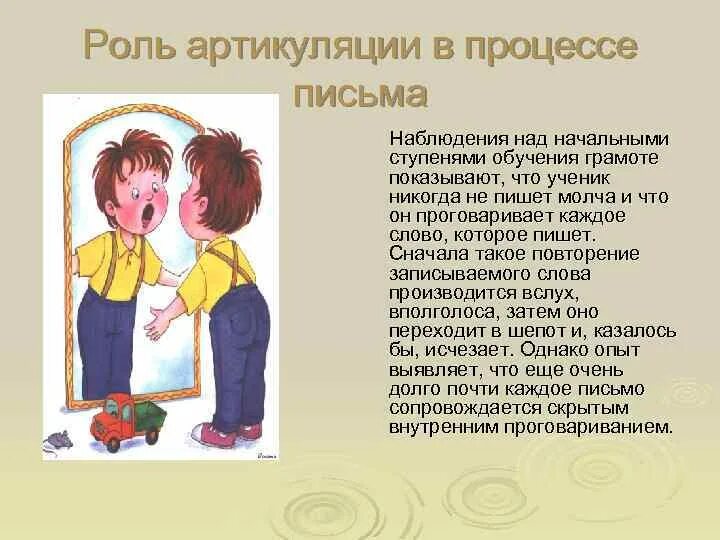 Роль артикуляции в процессе письма

Наблюдения над начальными ступенями обучения грамоте показывают, что ученик никогда не пишет молча и что он проговаривает каждое слово, которое пишет. Сначала такое повторение записываемого слова производится вслух, вполголоса, затем оно переходит в шепот и, казалось бы, исчезает. Однако опыт выявляет, что еще очень долго почти каждое письмо сопровождается скрытым внутренним проговариванием.